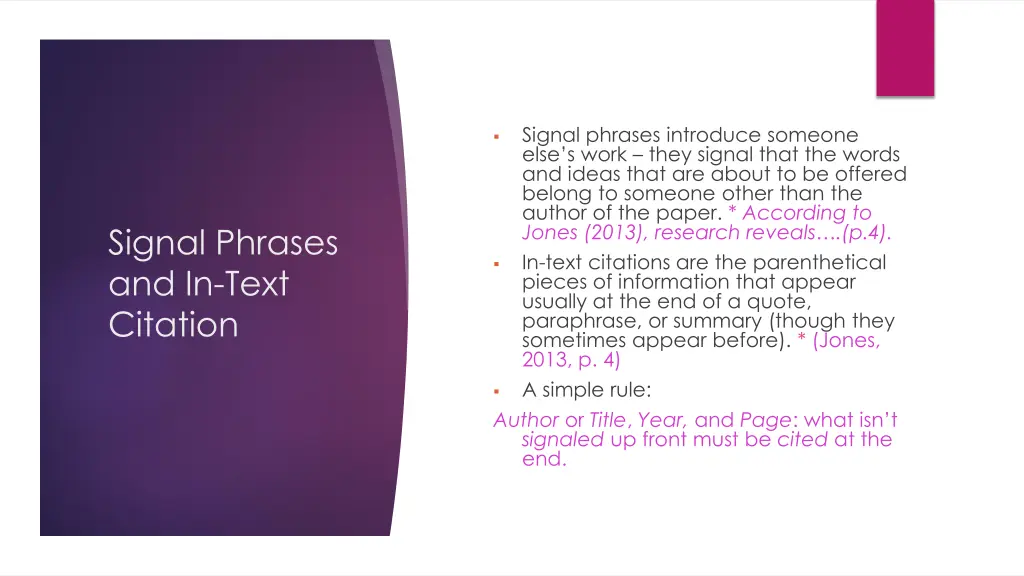 Signal Phrases and In-Text Citation

▪ Signal phrases introduce someone else's work – they signal that the words and ideas that are about to be offered belong to someone other than the author of the paper. * According to Jones (2013), research reveals….(p.4).

▪ In-text citations are the parenthetical pieces of information that appear usually at the end of a quote, paraphrase, or summary (though they sometimes appear before). * (Jones, 2013, p. 4)

▪ A simple rule:

Author or Title, Year, and Page: what isn't signaled up front must be cited at the end.